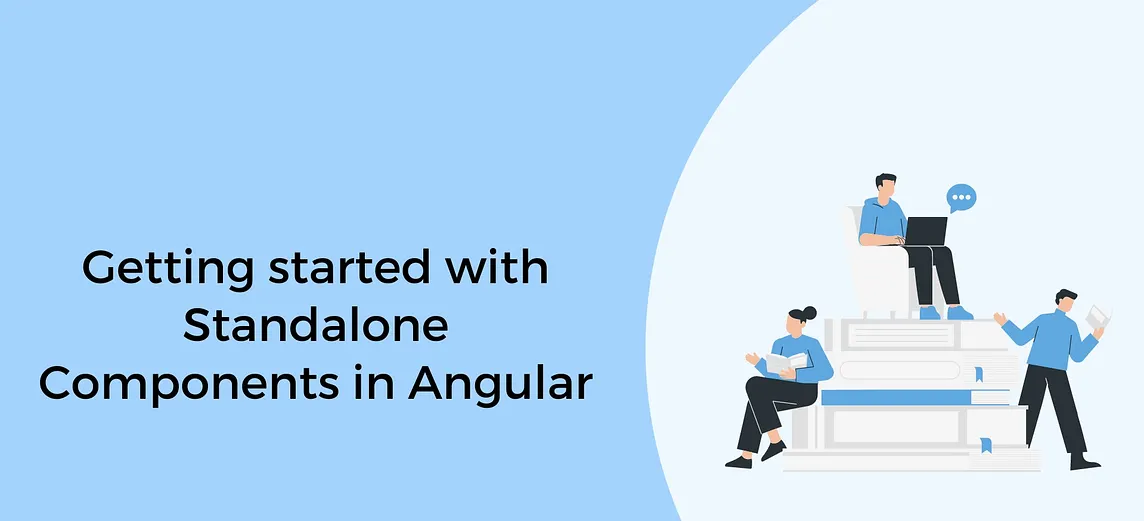 Getting started with Standalone Components in Angular